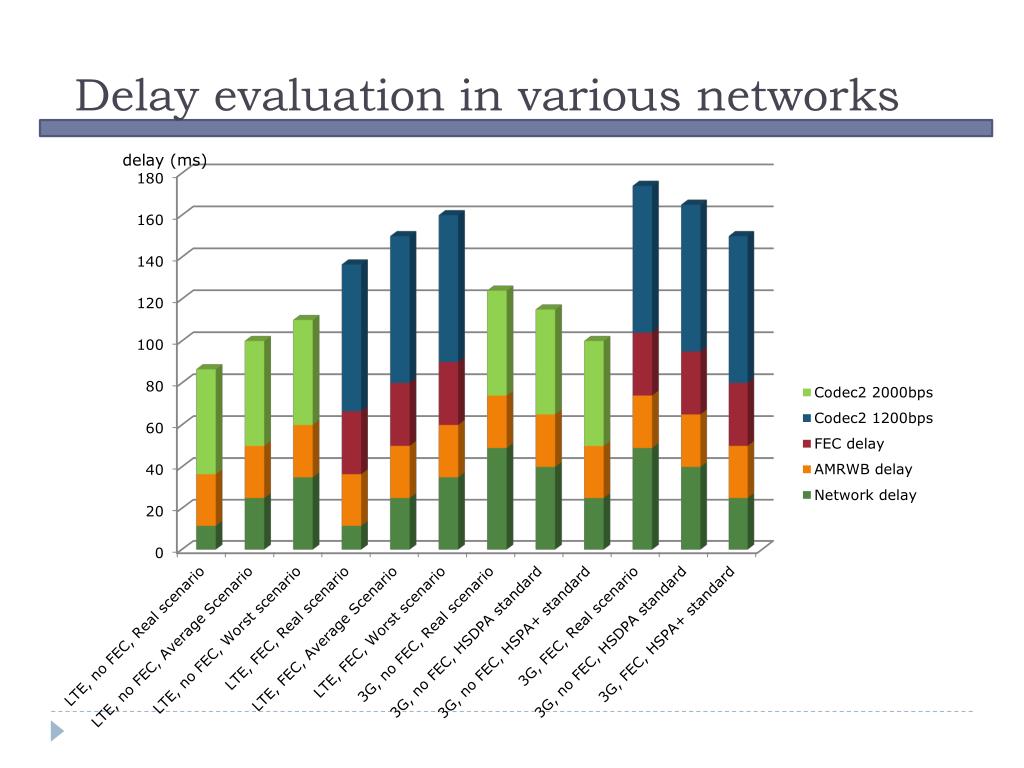 Delay evaluation in various networks

delay (ms)

180
160
140
120
100
80
60
40
20
0

Codec2 2000bps
Codec2 1200bps
FEC delay
AMRWB delay
Network delay

LTE, no FEC, Real scenario
LTE, no FEC, Average Scenario
LTE, no FEC, Worst scenario
LTE, FEC, Real scenario
LTE, FEC, Average Scenario
LTE, FEC, Worst scenario
3G, no FEC, Real scenario
3G, no FEC, HSDPA standard
3G, no FEC, HSPA+ standard
3G, FEC, Real scenario
3G, no FEC, HSDPA standard
3G, FEC, HSPA+ standard